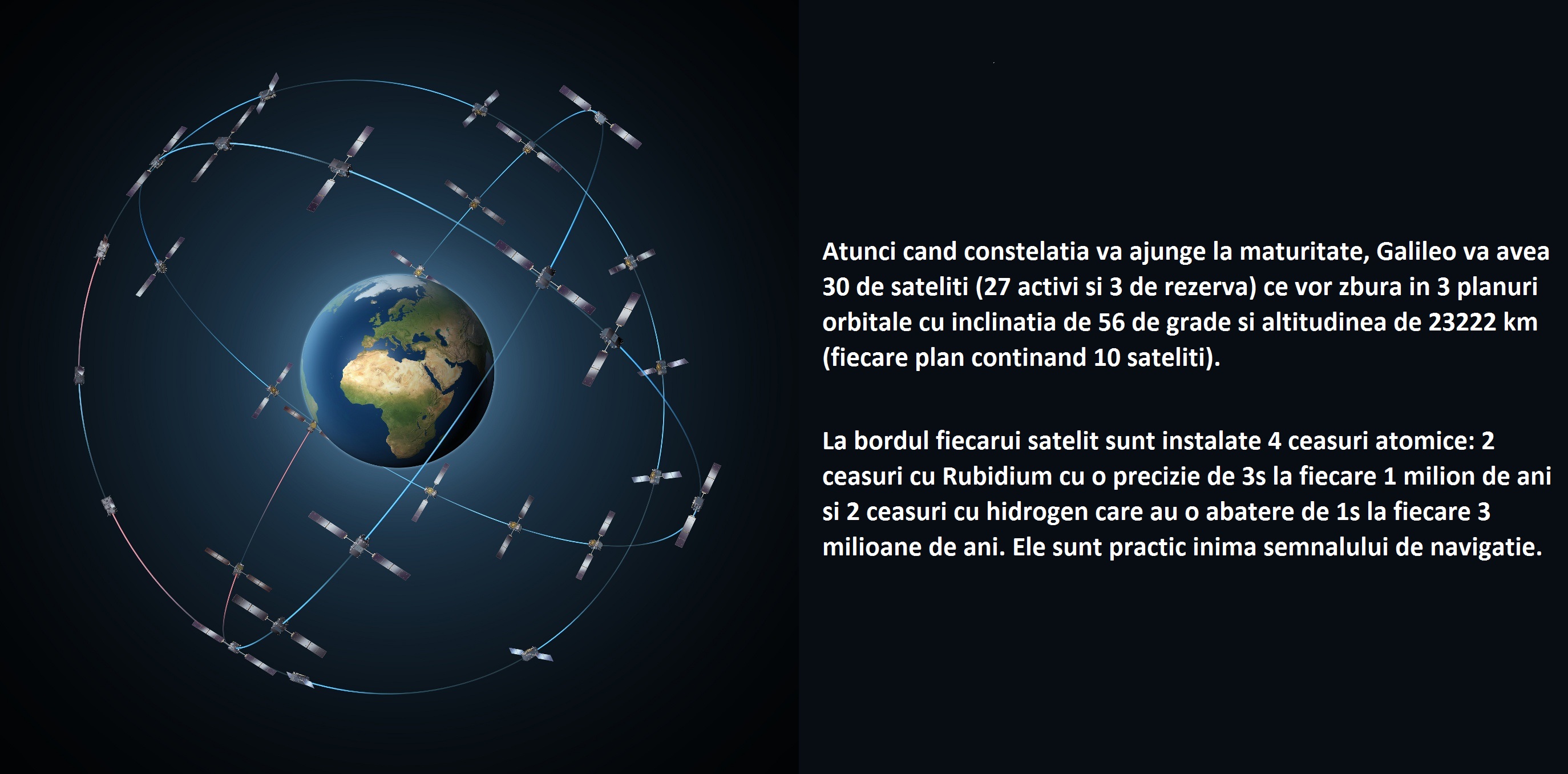 Atunci cand constelatia va ajunge la maturitate, Galileo va avea 30 de sateliti (27 activi si 3 de rezerva) ce vor zbura in 3 planuri orbitale cu inclinatia de 56 de grade si altitudinea de 23222 km (fiecare plan continand 10 sateliti).

La bordul fiecarui satelit sunt instalate 4 ceasuri atomice: 2 ceasuri cu Rubidium cu o precizie de 3s la fiecare 1 milion de ani si 2 ceasuri cu hidrogen care au o abatere de 1s la fiecare 3 milioane de ani. Ele sunt practic inima semnalului de navigatie.